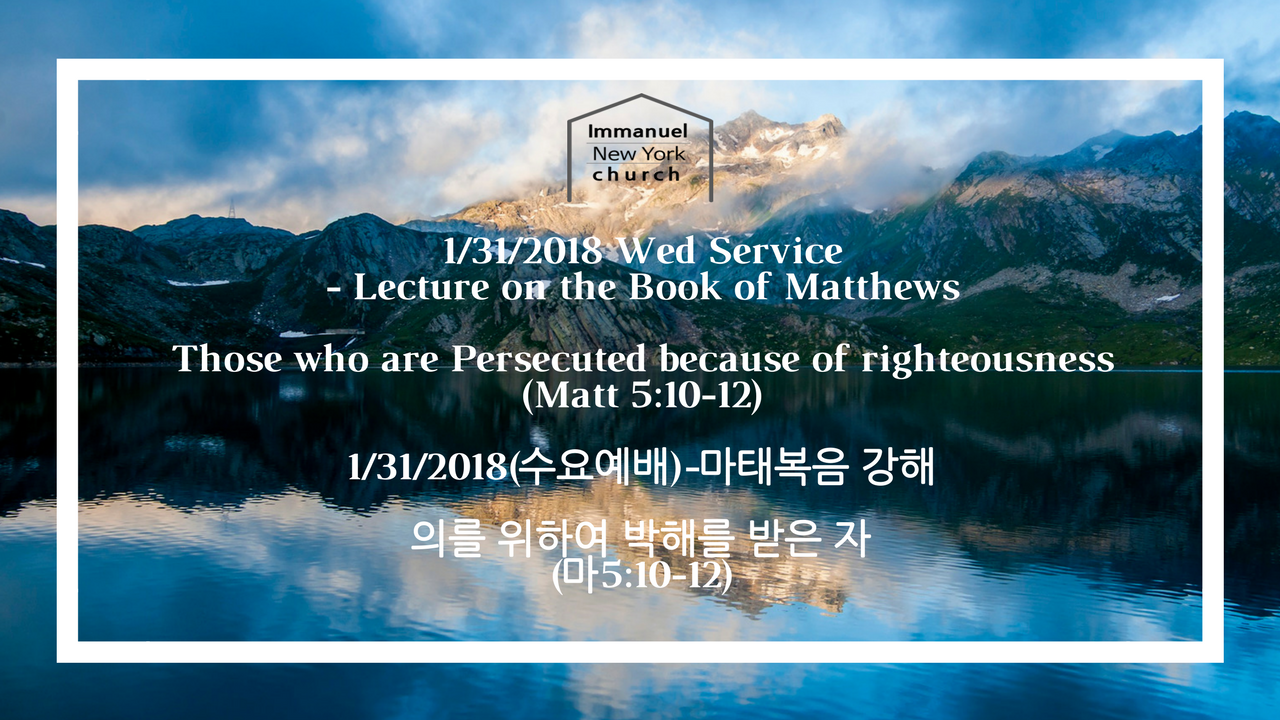 Immanuel
New York
church

1/31/2018 Wed Service
- Lecture on the Book of Matthews

Those who are Persecuted because of righteousness
(Matt 5:10-12)

1/31/2018(수요예배)-마태복음 강해

의를 위하여 박해를 받은 자
(마5:10-12)